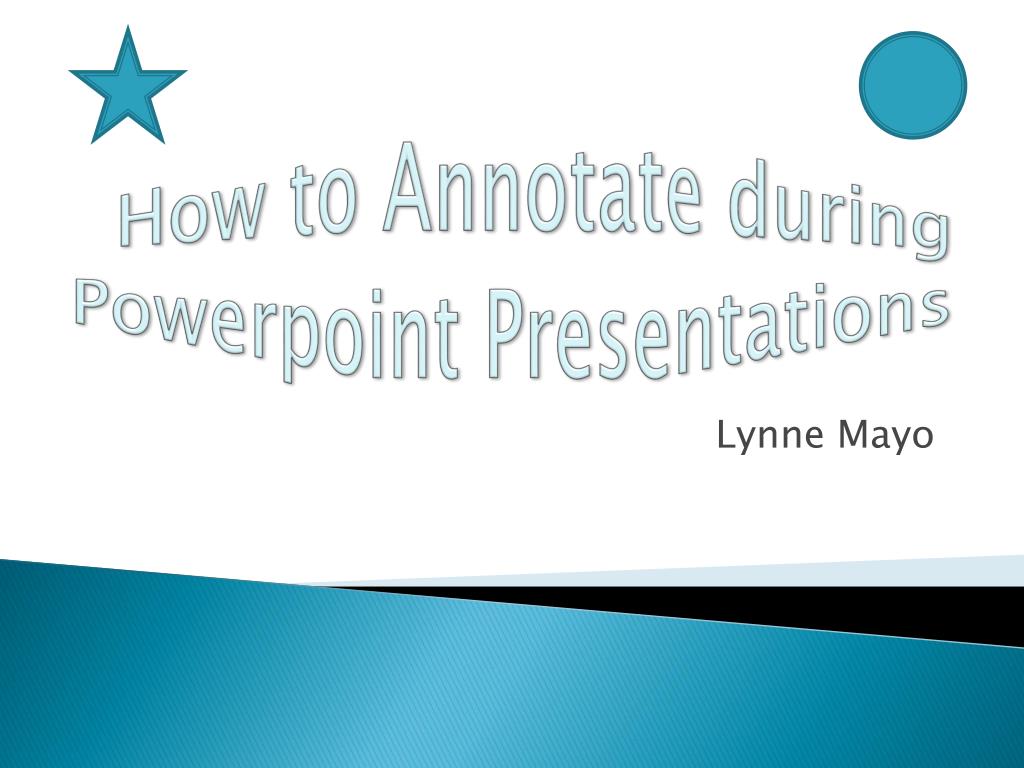 How to Annotate during Powerpoint Presentations

Lynne Mayo